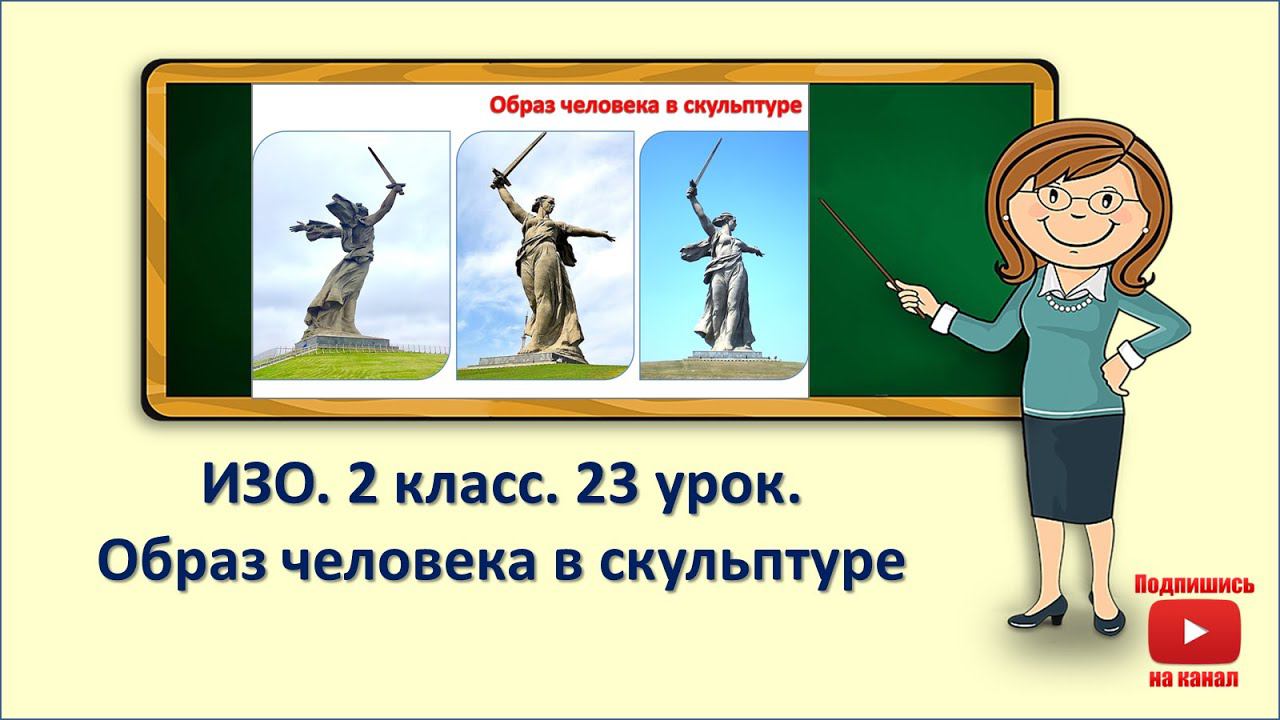 Образ человека в скульптуре

ИЗО. 2 класс. 23 урок.
Образ человека в скульптуре

Подпишись
на канал